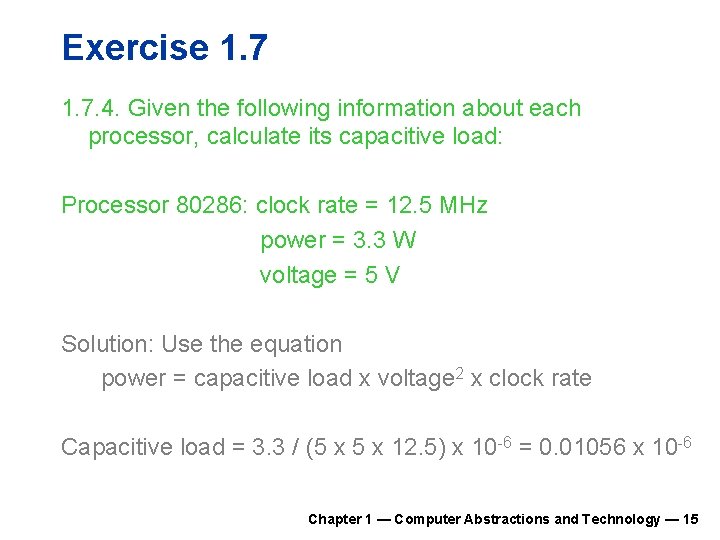 Exercise 1.7

1.7.4. Given the following information about each processor, calculate its capacitive load:

Processor 80286: clock rate = 12.5 MHz
power = 3.3 W
voltage = 5 V

Solution: Use the equation
power = capacitive load x voltage$^2$ x clock rate

Capacitive load = 3.3 / (5 x 5 x 12.5) x $10^{-6}$ = 0.01056 x $10^{-6}$

Chapter 1 — Computer Abstractions and Technology — 15